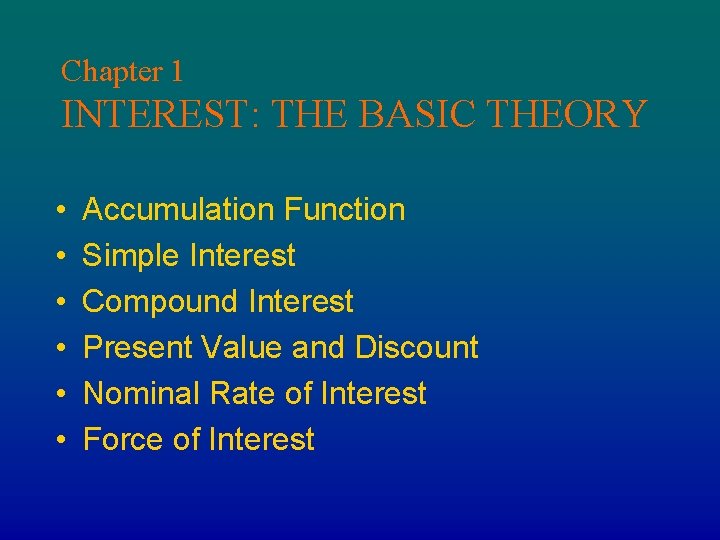 Chapter 1
INTEREST: THE BASIC THEORY

• Accumulation Function
• Simple Interest
• Compound Interest
• Present Value and Discount
• Nominal Rate of Interest
• Force of Interest